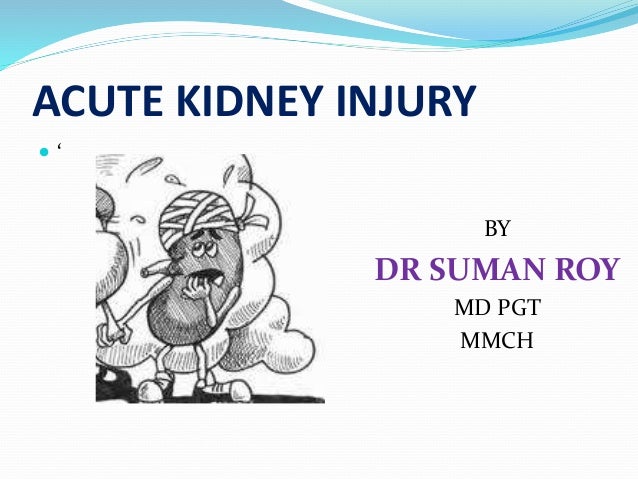 ACUTE KIDNEY INJURY

‘

BY

DR SUMAN ROY

MD PGT

MMCH